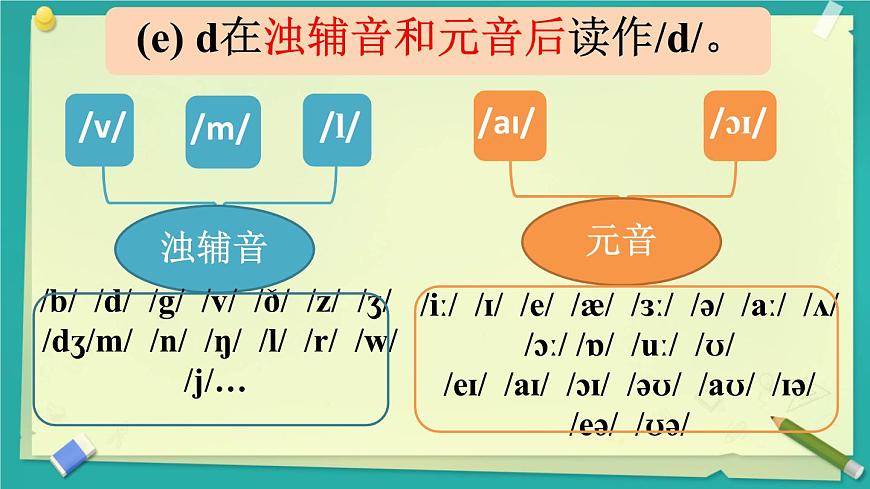 (e) d在浊辅音和元音后读作/d/。

/v/ /m/ /l/

浊辅音

/b/ /d/ /g/ /v/ /ð/ /z/ /ʒ/ /dʒ/m/ /n/ /ŋ/ /l/ /r/ /w/ /j/…

/aɪ/ /ɔɪ/

元音

/iː/ /ɪ/ /e/ /æ/ /ɜː/ /ə/ /aː/ /ʌ/ /ɔː/ /ɒ/ /uː/ /ʊ/ /eɪ/ /aɪ/ /ɔɪ/ /əʊ/ /aʊ/ /ɪə/ /eə/ /ʊə/